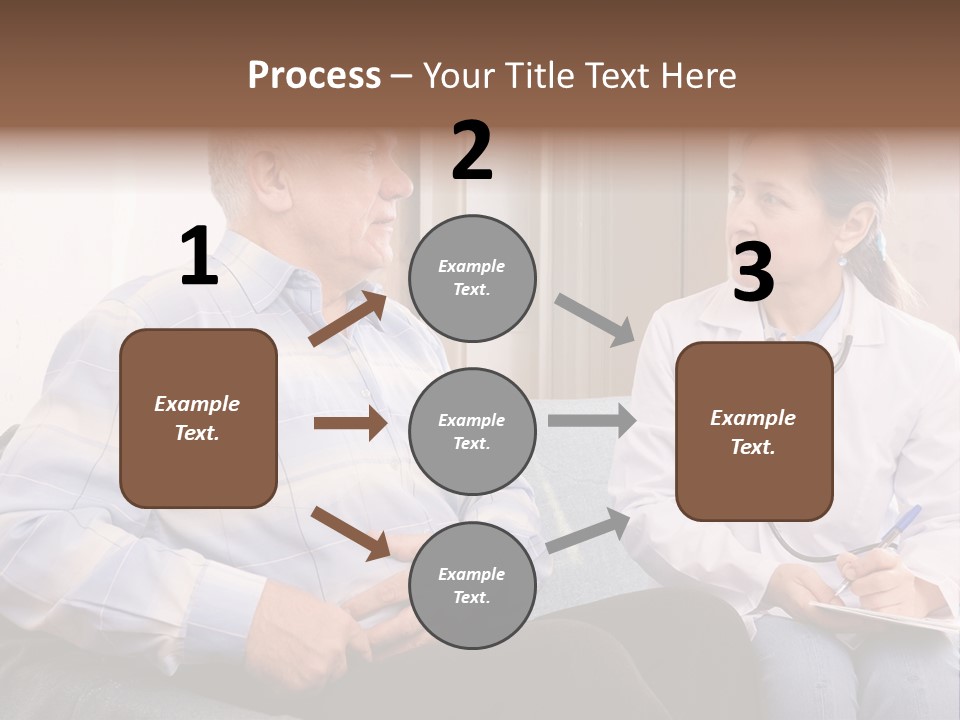 Process – Your Title Text Here

1

Example Text.

2

Example Text.

Example Text.

Example Text.

3

Example Text.